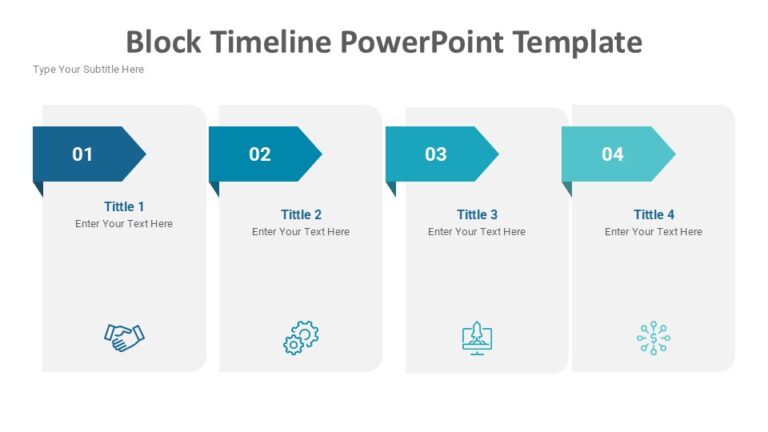 Block Timeline PowerPoint Template

Type Your Subtitle Here

01

Tittle 1

Enter Your Text Here

02

Tittle 2

Enter Your Text Here

03

Tittle 3

Enter Your Text Here

04

Tittle 4

Enter Your Text Here